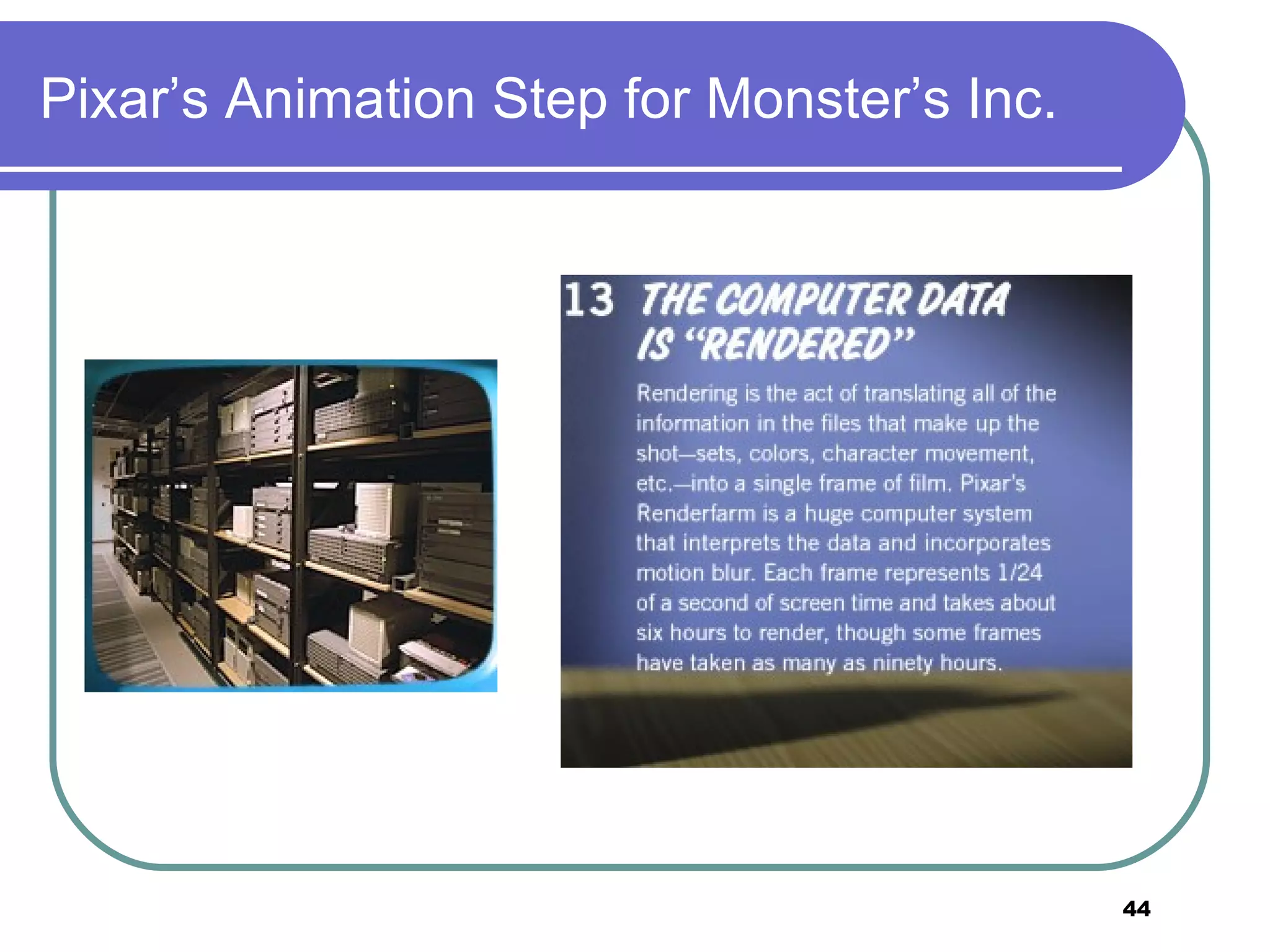 Pixar’s Animation Step for Monster’s Inc.

13 THE COMPUTER DATA IS “RENDERED”

Rendering is the act of translating all of the information in the files that make up the shot—sets, colors, character movement, etc.—into a single frame of film. Pixar's Renderfarm is a huge computer system that interprets the data and incorporates motion blur. Each frame represents 1/24 of a second of screen time and takes about six hours to render, though some frames have taken as many as ninety hours.

44